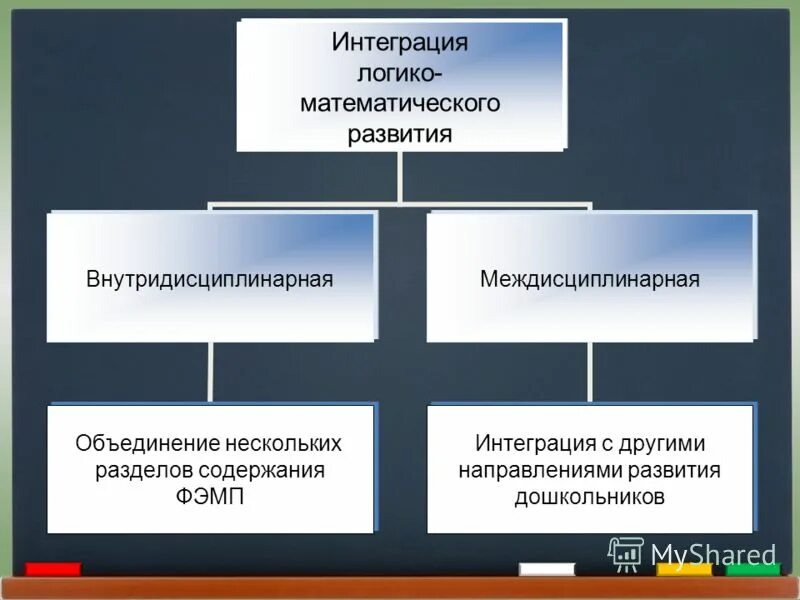 Интеграция логико-математического развития

Внутридисциплинарная

Междисциплинарная

Объединение нескольких разделов содержания ФЭМП

Интеграция с другими направлениями развития дошкольников

MyShared